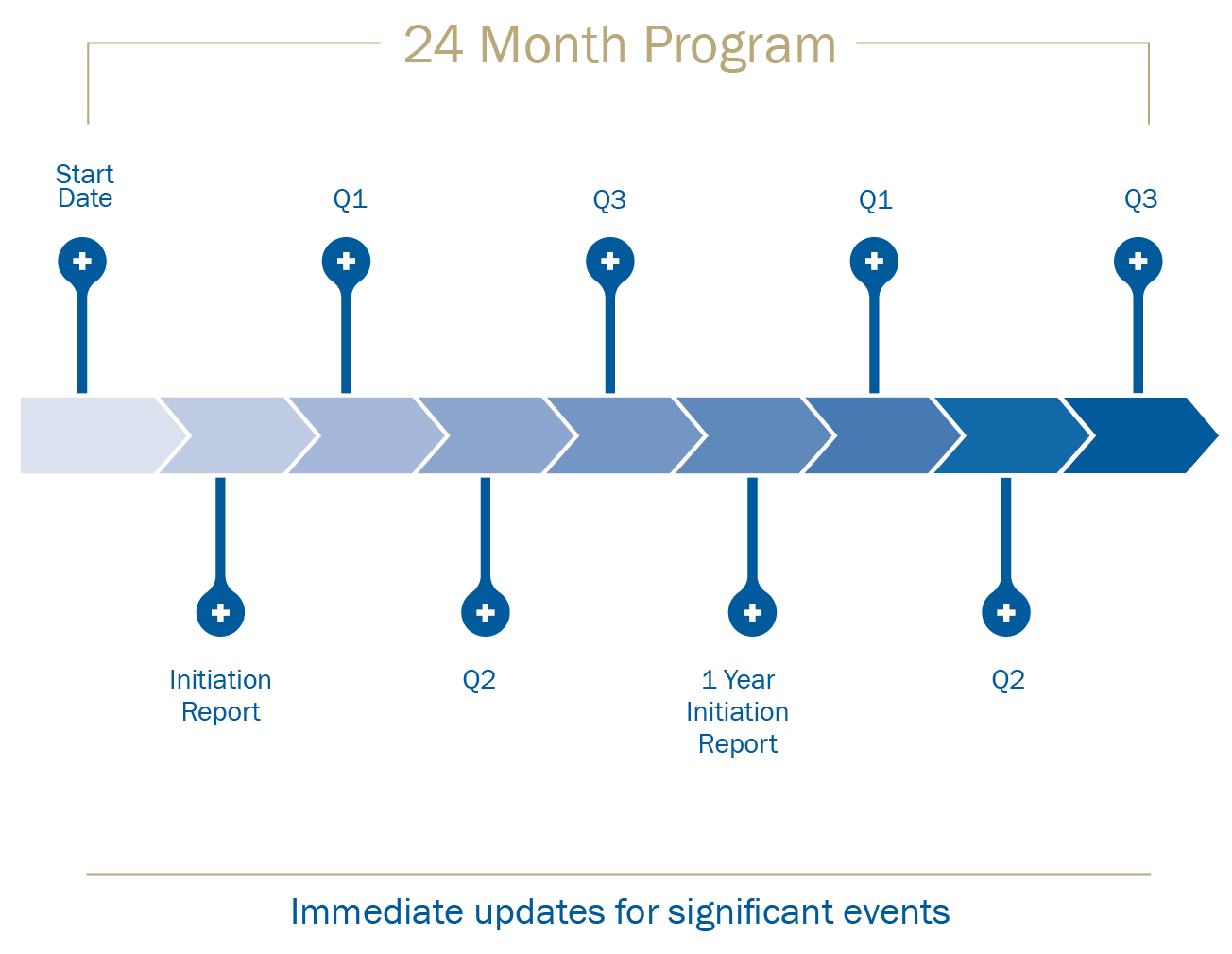 24 Month Program

Start Date

Q1

Q3

Q1

Q3

Initiation Report

Q2

1 Year Initiation Report

Q2

Immediate updates for significant events